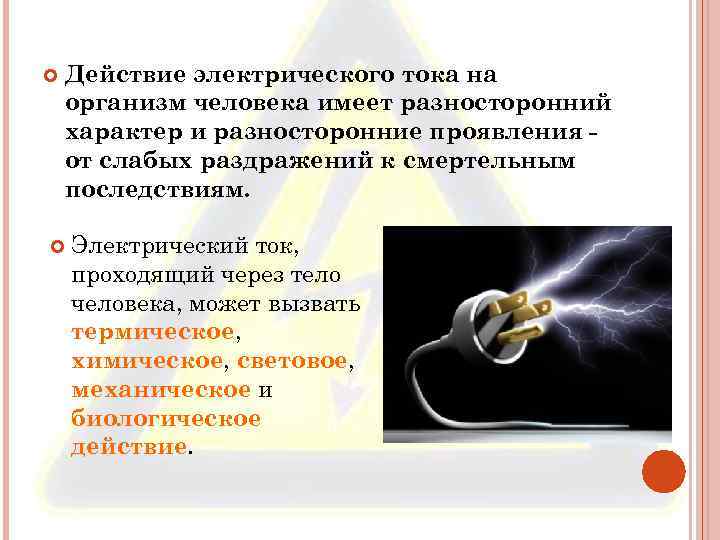 Действие электрического тока на организм человека имеет разносторонний характер и разносторонние проявления - от слабых раздражений к смертельным последствиям.

Электрический ток, проходящий через тело человека, может вызвать термическое, химическое, световое, механическое и биологическое действие.